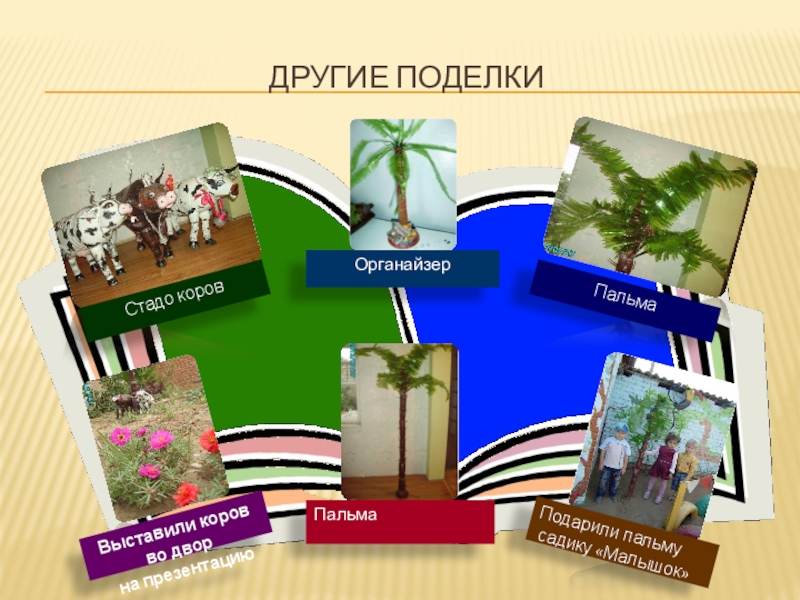 ДРУГИЕ ПОДЕЛКИ

Стадо коров

Органайзер

Пальма

Выставили коров во двор
на презентацию

Пальма

Подарили пальму садику «Малышок»